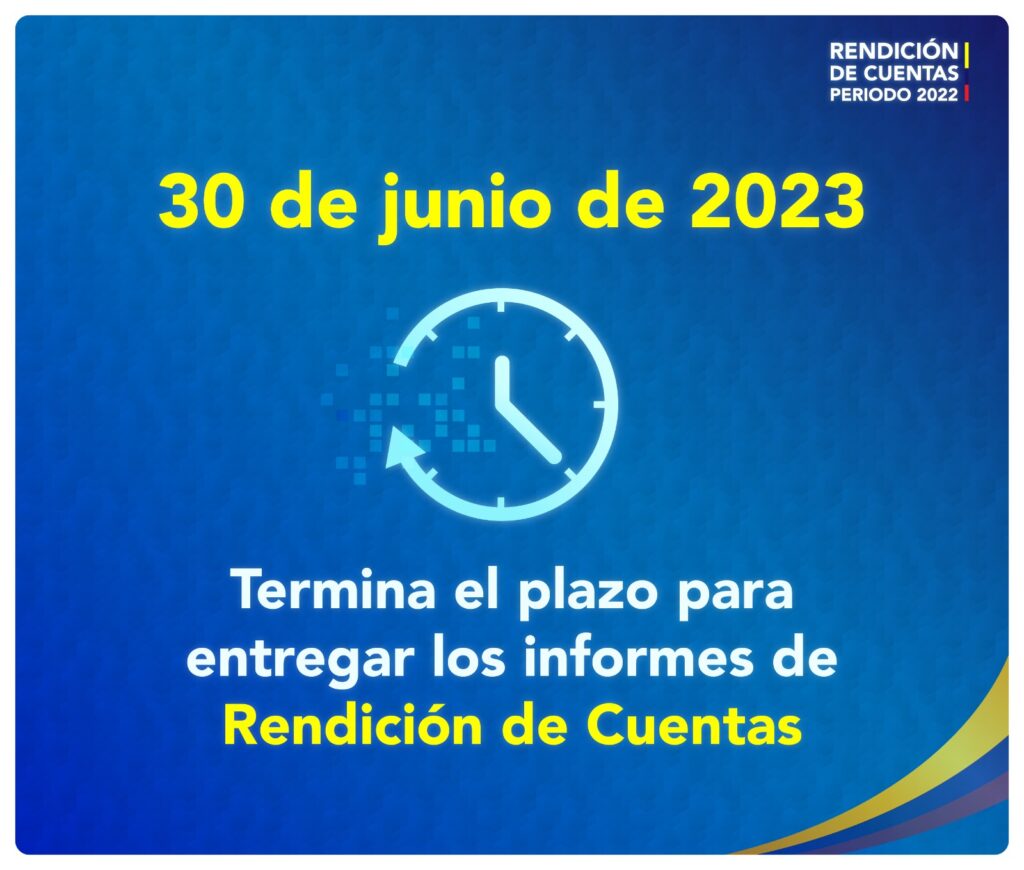 RENDICIÓN DE CUENTAS PERIODO 2022

30 de junio de 2023

Termina el plazo para entregar los informes de Rendición de Cuentas